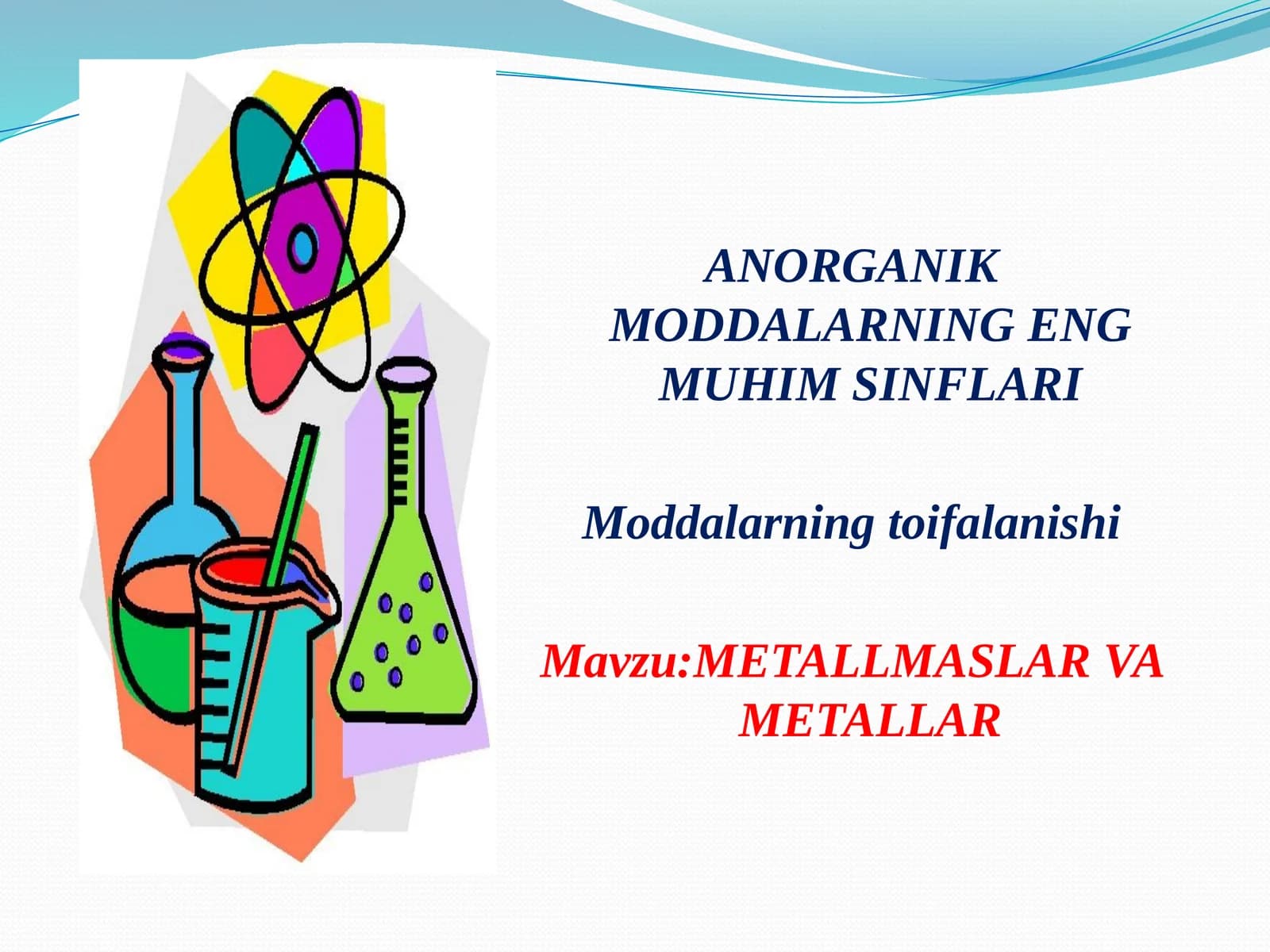 ANORGANIK MODDALARNING ENG MUHIM SINFLARI

Moddalarning toifalanishi

Mavzu:METALLMASLAR VA METALLAR